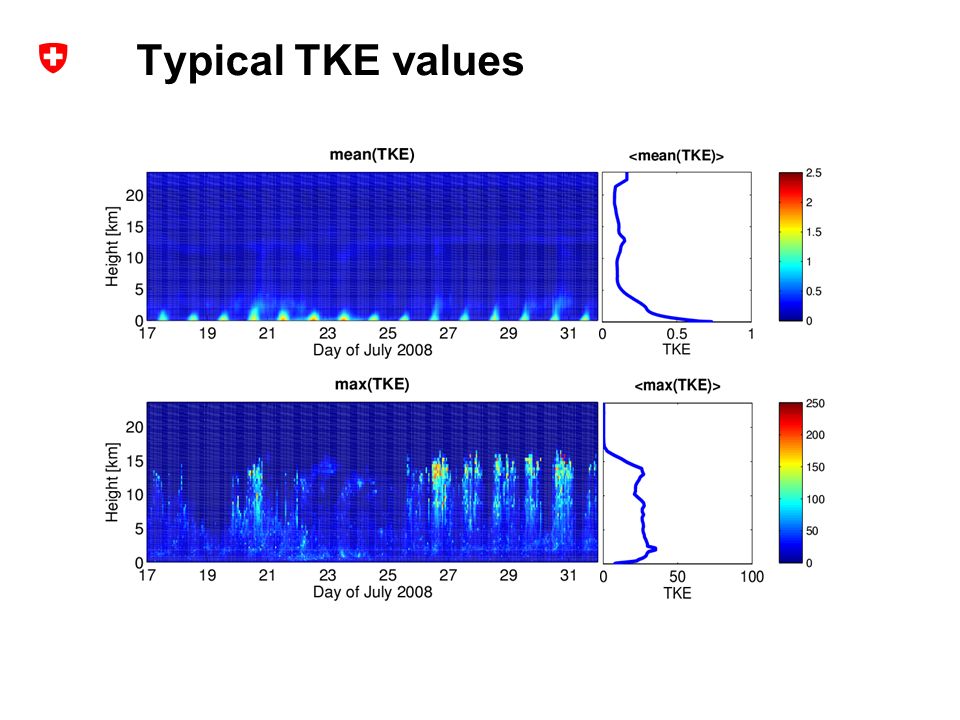 Typical TKE values

mean(TKE)

Height [km]

20
15
10
5
0

17 19 21 23 25 27 29 31

Day of July 2008

<mean(TKE)>

0 0.5 1

TKE

2.5
2
1.5
1
0.5
0

max(TKE)

Height [km]

20
15
10
5
0

17 19 21 23 25 27 29 31

Day of July 2008

<max(TKE)>

0 50 100

TKE

250
200
150
100
50
0